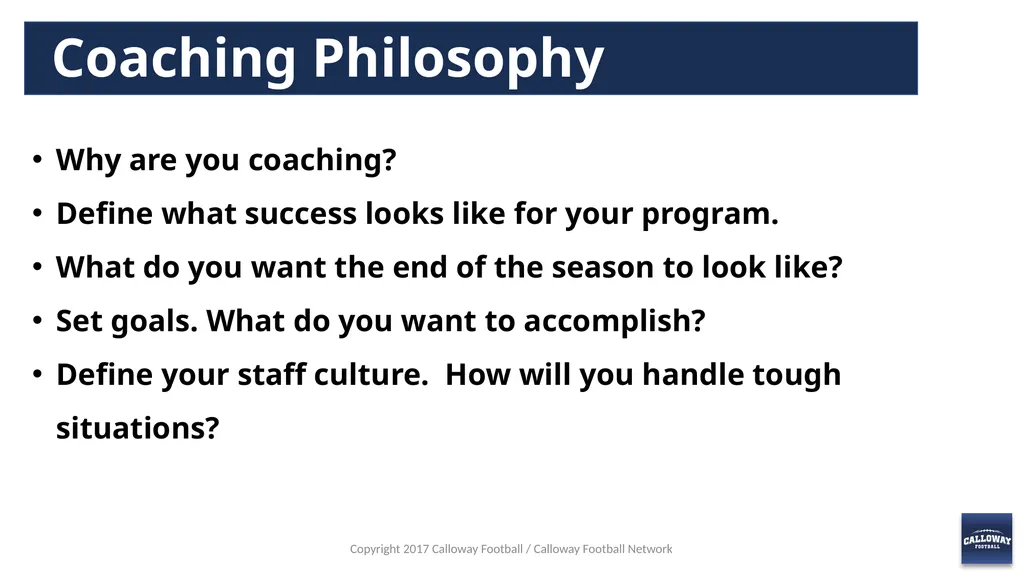 Coaching Philosophy

• Why are you coaching?
• Define what success looks like for your program.
• What do you want the end of the season to look like?
• Set goals. What do you want to accomplish?
• Define your staff culture.  How will you handle tough situations?

Copyright 2017 Calloway Football / Calloway Football Network

CALLOWAY FOOTBALL